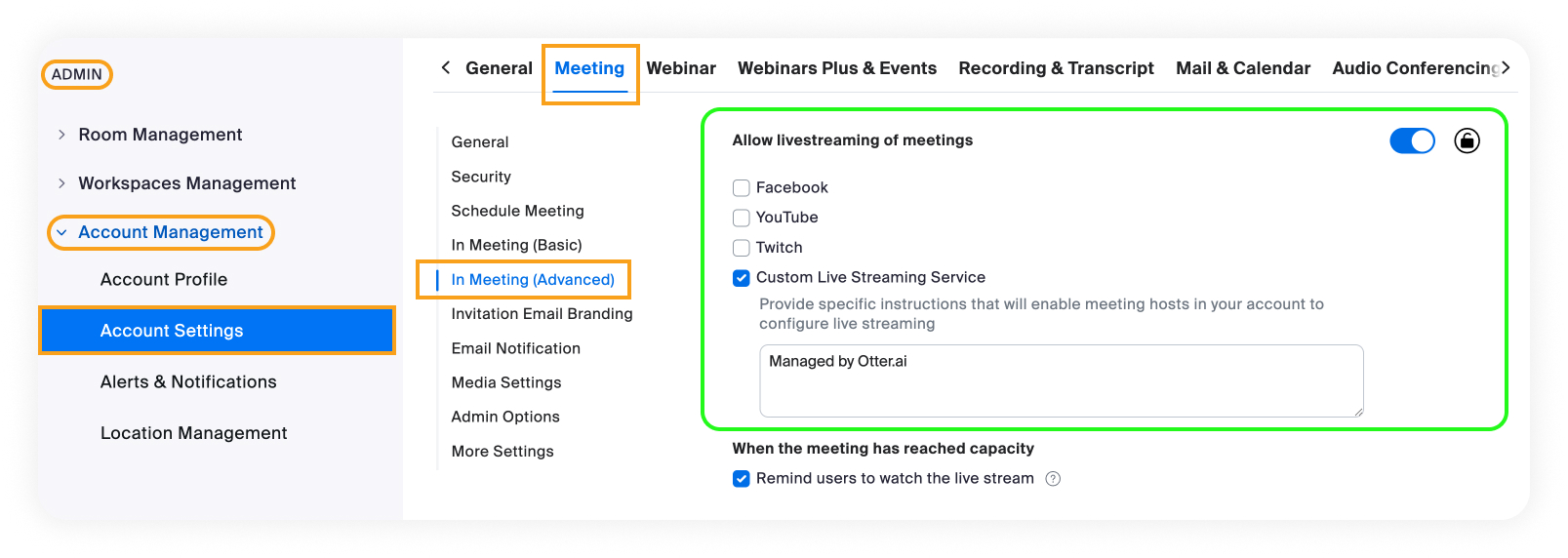 ADMIN

Room Management

Workspaces Management

Account Management

Account Profile

Account Settings

Alerts & Notifications

Location Management

General Meeting Webinar Webinars Plus & Events Recording & Transcript Mail & Calendar Audio Conferencing

General
Security
Schedule Meeting
In Meeting (Basic)
In Meeting (Advanced)
Invitation Email Branding
Email Notification
Media Settings
Admin Options
More Settings

Allow livestreaming of meetings

Facebook
YouTube
Twitch
Custom Live Streaming Service

Provide specific instructions that will enable meeting hosts in your account to configure live streaming

Managed by Otter.ai

When the meeting has reached capacity

Remind users to watch the live stream